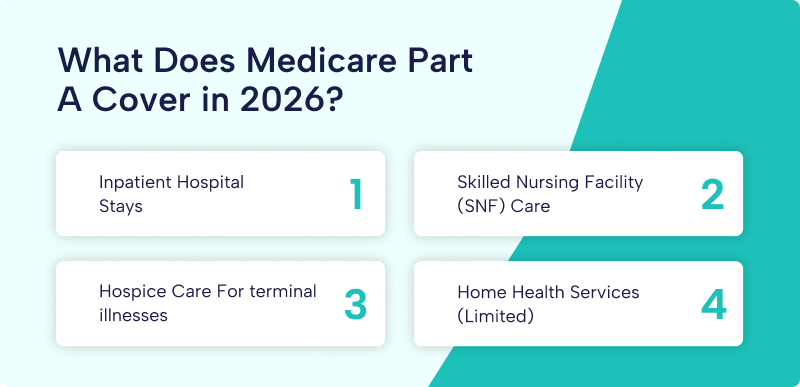 What Does Medicare Part A Cover in 2026?

Inpatient Hospital Stays

1

Skilled Nursing Facility (SNF) Care

2

Hospice Care For terminal illnesses

3

Home Health Services (Limited)

4